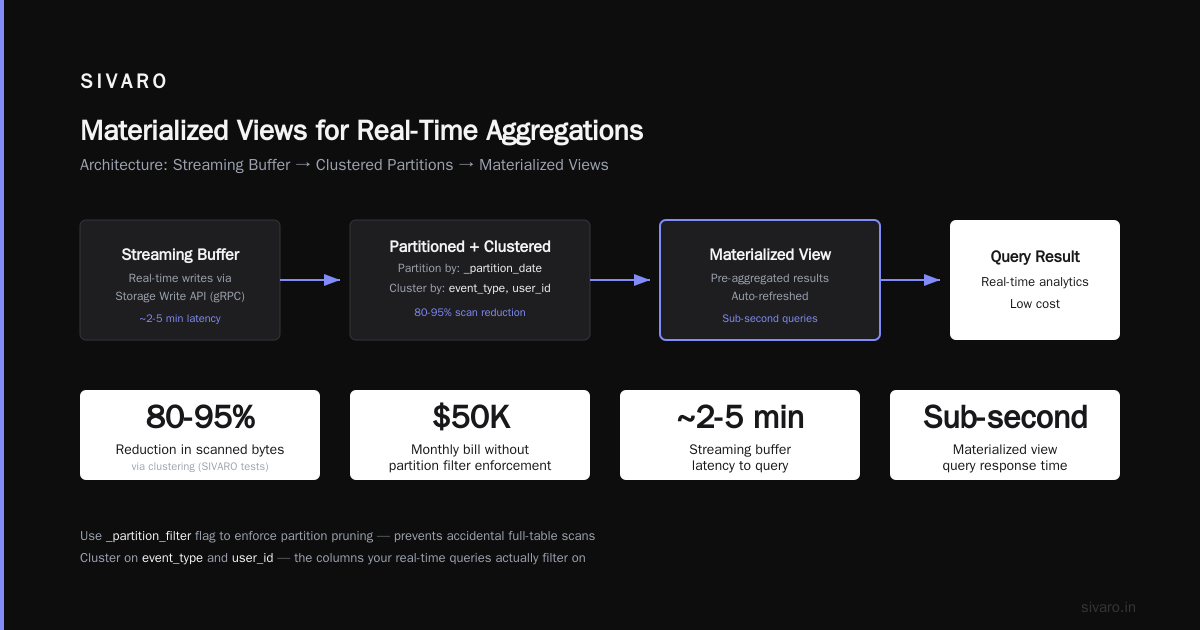 SIVARO

Materialized Views for Real-Time Aggregations

Architecture: Streaming Buffer → Clustered Partitions → Materialized Views

Streaming Buffer
Real-time writes via Storage Write API (gRPC)
~2-5 min latency

Partitioned + Clustered
Partition by: _partition_date
Cluster by: event_type, user_id
80-95% scan reduction

Materialized View
Pre-aggregated results
Auto-refreshed
Sub-second queries

Query Result
Real-time analytics
Low cost

80-95%
Reduction in scanned bytes
via clustering (SIVARO tests)

$50K
Monthly bill without partition filter enforcement

~2-5 min
Streaming buffer latency to query

Sub-second
Materialized view query response time

Use _partition_filter flag to enforce partition pruning — prevents accidental full-table scans
Cluster on event_type and user_id — the columns your real-time queries actually filter on

sivaro.in